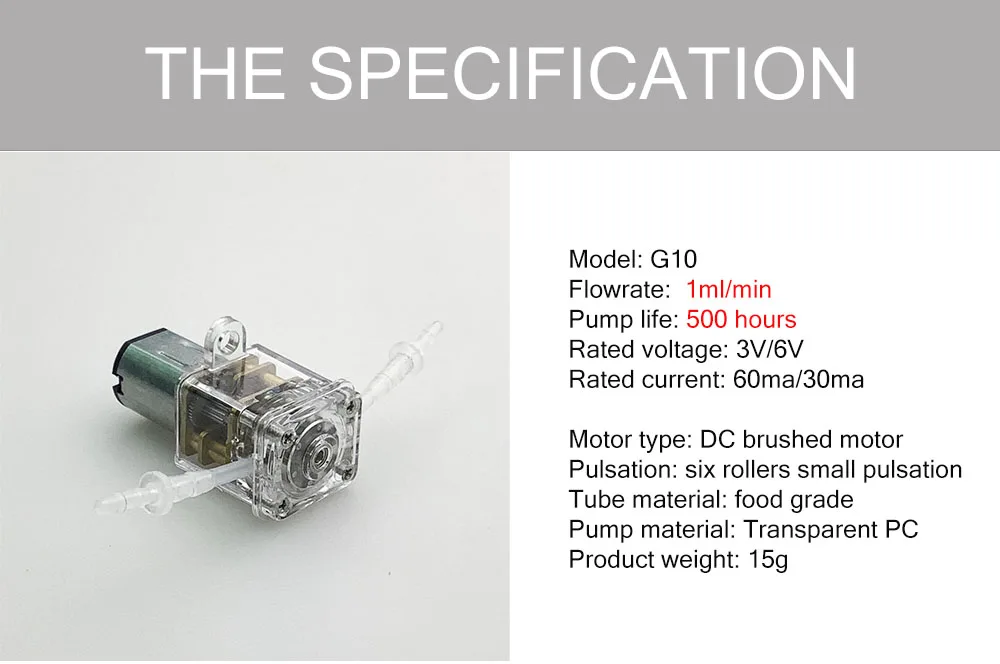 THE SPECIFICATION

Model: G10
Flowrate: 1ml/min
Pump life: 500 hours
Rated voltage: 3V/6V
Rated current: 60ma/30ma

Motor type: DC brushed motor
Pulsation: six rollers small pulsation
Tube material: food grade
Pump material: Transparent PC
Product weight: 15g